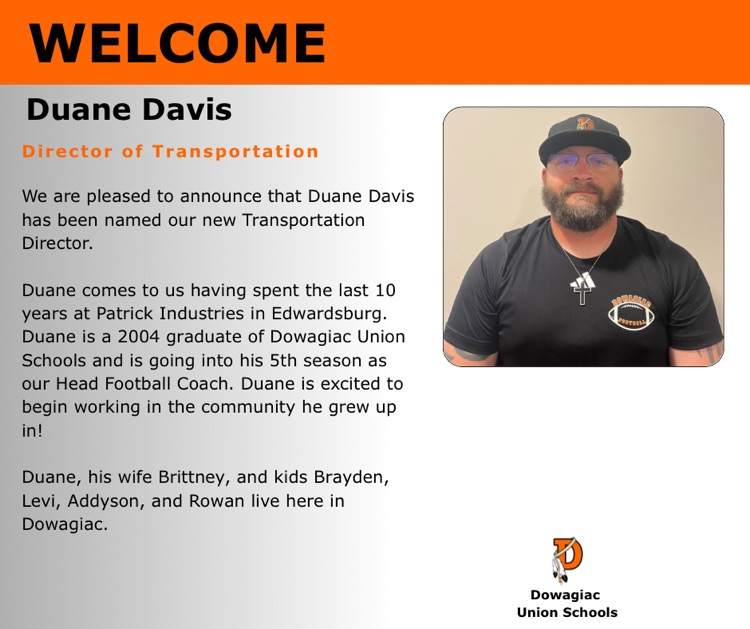 WELCOME

Duane Davis

Director of Transportation

We are pleased to announce that Duane Davis has been named our new Transportation Director.

Duane comes to us having spent the last 10 years at Patrick Industries in Edwardsburg. Duane is a 2004 graduate of Dowagiac Union Schools and is going into his 5th season as our Head Football Coach. Duane is excited to begin working in the community he grew up in!

Duane, his wife Brittney, and kids Brayden, Levi, Addyson, and Rowan live here in Dowagiac.

DOWAGIAC FOOTBALL

D

Dowagiac Union Schools